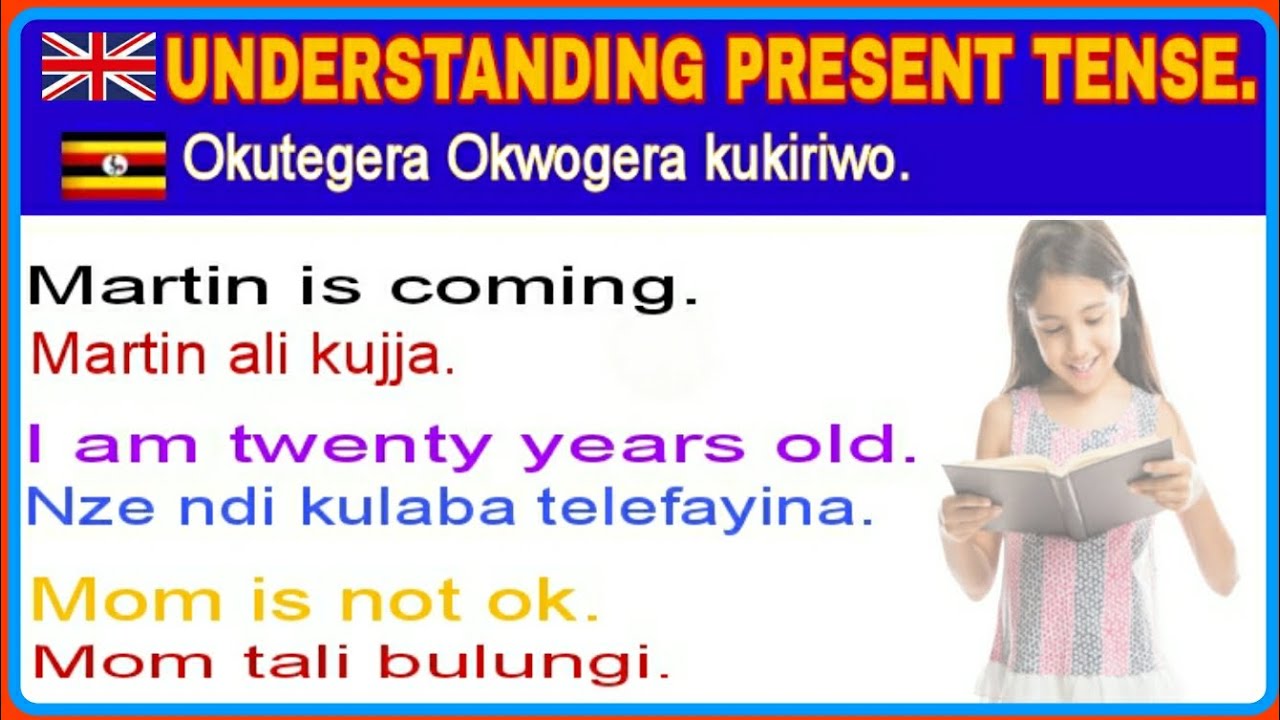 UNDERSTANDING PRESENT TENSE.

Okutegera Okwogera kukiriwo.

Martin is coming.
Martin ali kujja.

I am twenty years old.
Nze ndi kulaba telefayina.

Mom is not ok.
Mom tali bulungi.